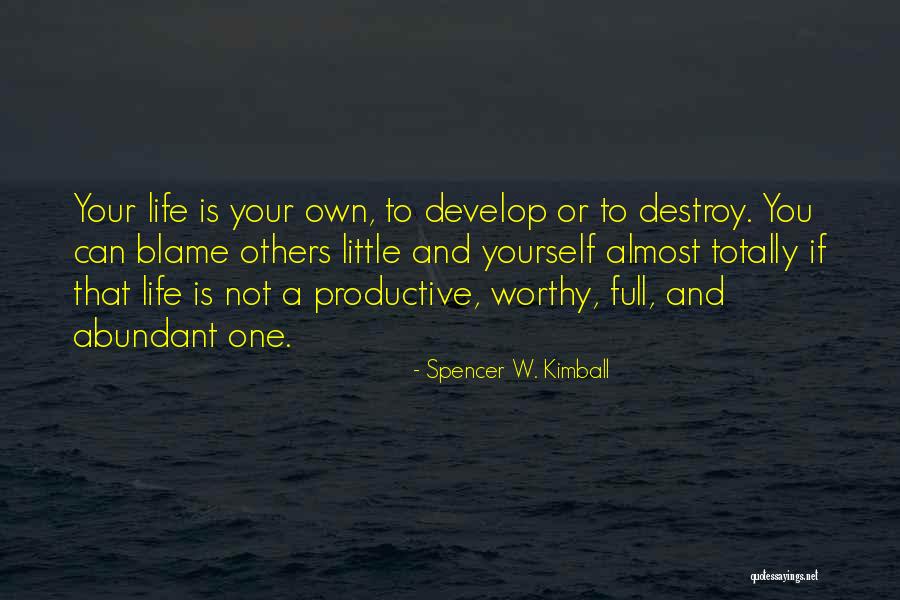 Your life is your own, to develop or to destroy. You can blame others little and yourself almost totally if that life is not a productive, worthy, full, and abundant one.

- Spencer W. Kimball

quotessayings.net